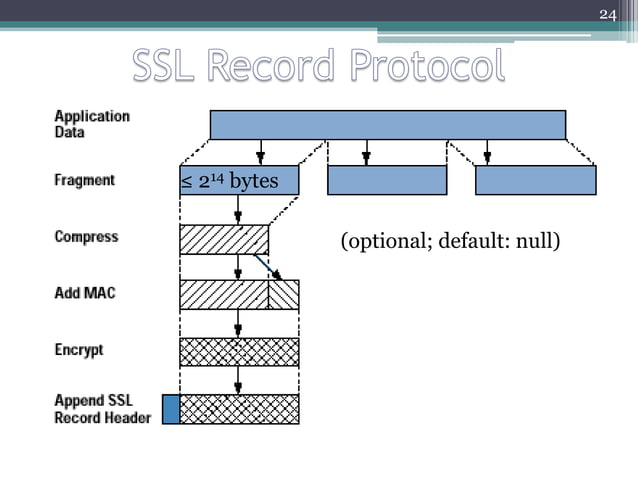 24

SSL Record Protocol

Application Data

Fragment

$\leq 2^{14}$ bytes

Compress

(optional; default: null)

Add MAC

Encrypt

Append SSL Record Header